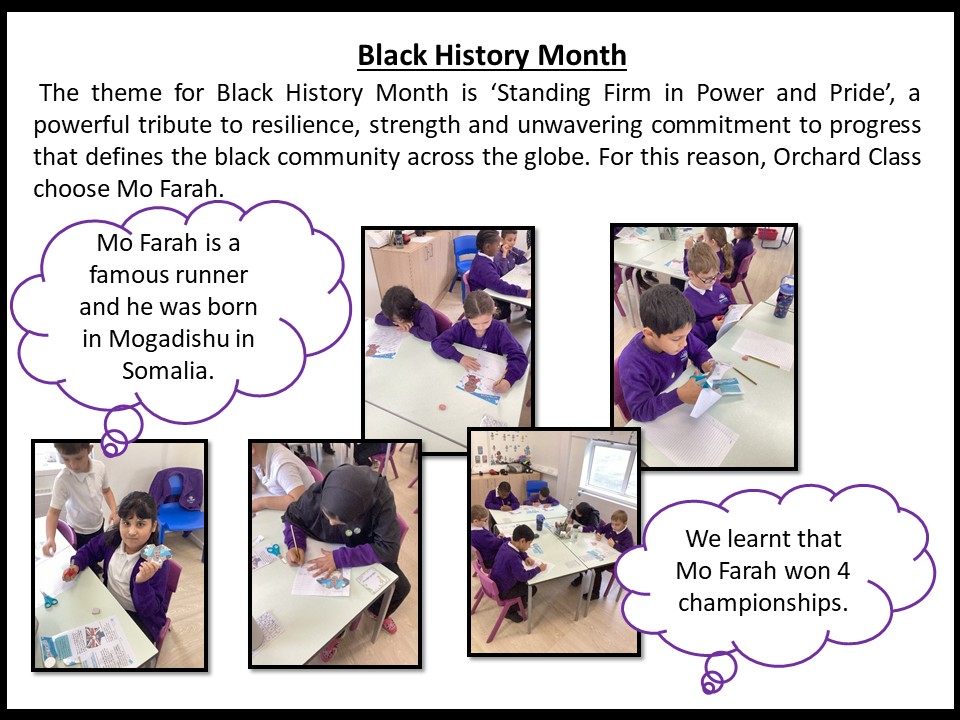 Black History Month

The theme for Black History Month is ‘Standing Firm in Power and Pride’, a powerful tribute to resilience, strength and unwavering commitment to progress that defines the black community across the globe. For this reason, Orchard Class choose Mo Farah.

Mo Farah is a famous runner and he was born in Mogadishu in Somalia.

We learnt that Mo Farah won 4 championships.